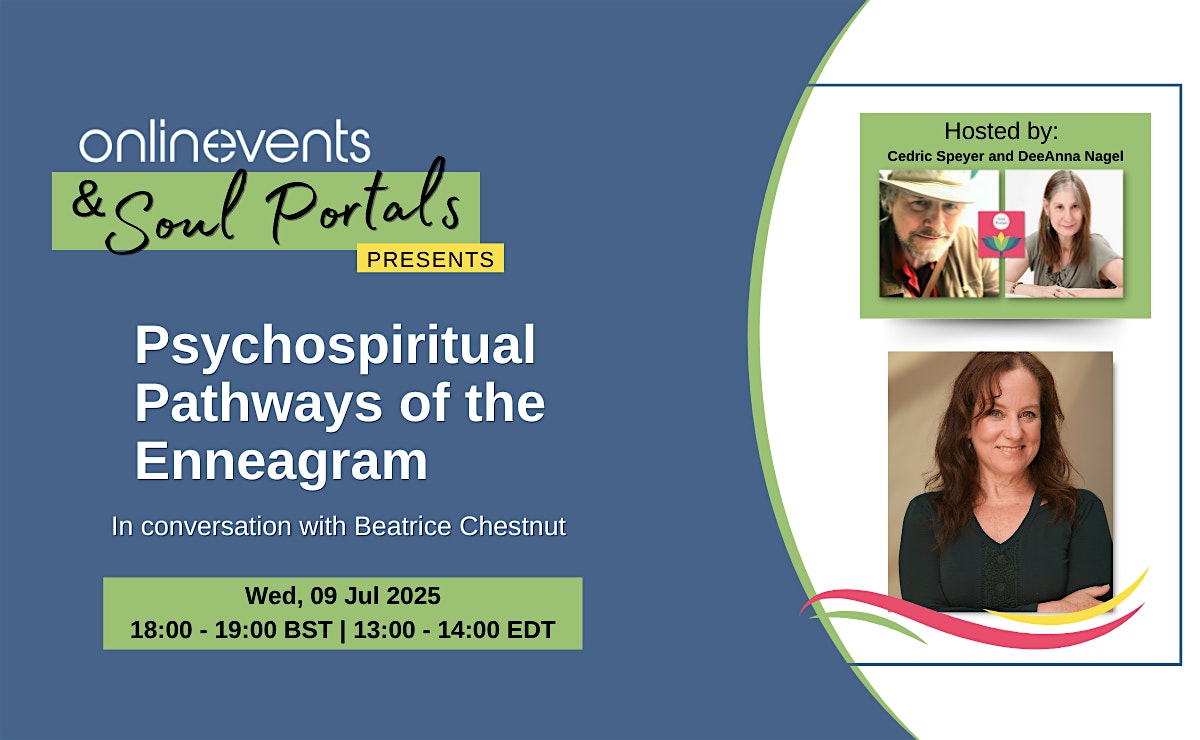 onlinevents

& Soul Portals

PRESENTS

Psychospiritual Pathways of the Enneagram

In conversation with Beatrice Chestnut

Wed, 09 Jul 2025
18:00 - 19:00 BST | 13:00 - 14:00 EDT

Hosted by:
Cedric Speyer and DeeAnna Nagel

Soul Portals